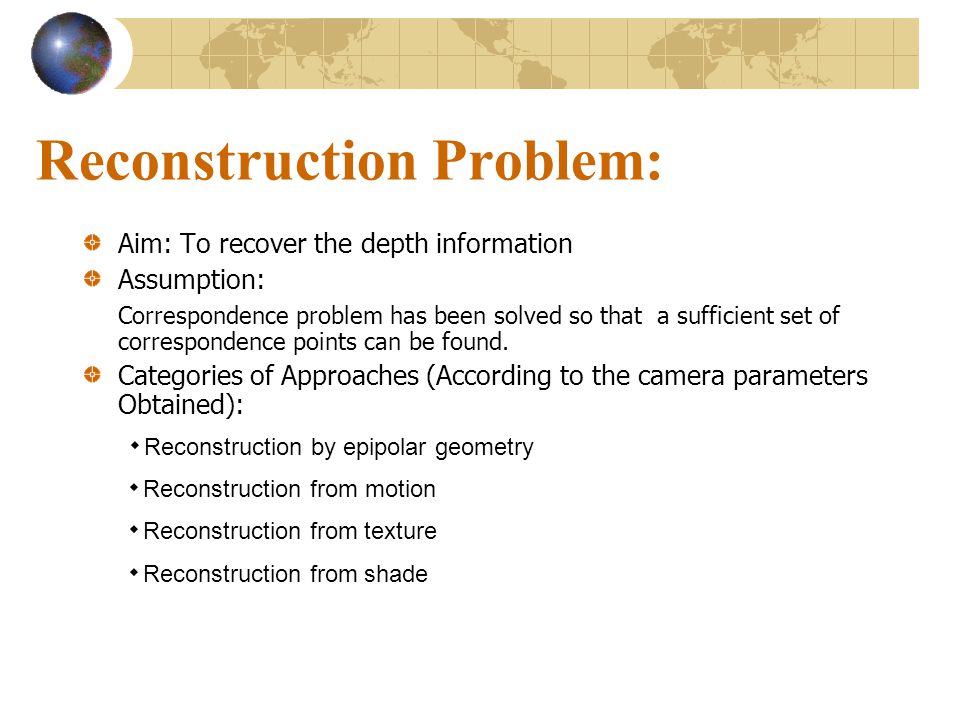 Reconstruction Problem:

Aim: To recover the depth information

Assumption:

Correspondence problem has been solved so that a sufficient set of correspondence points can be found.

Categories of Approaches (According to the camera parameters Obtained):

Reconstruction by epipolar geometry

Reconstruction from motion

Reconstruction from texture

Reconstruction from shade